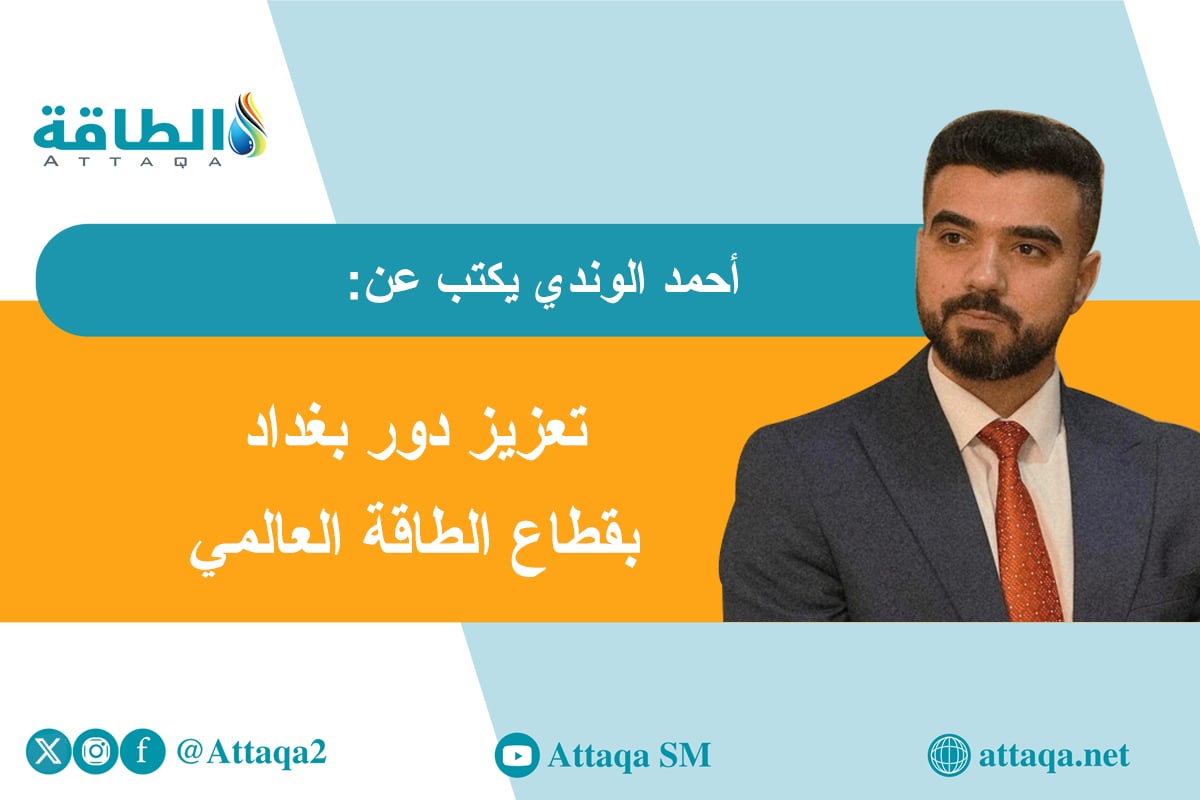 الطاقة
ATTAQA

أحمد الوندي يكتب عن:

تعزيز دور بغداد
بقطاع الطاقة العالمي

@Attaqa2
Attaqa SM
attaqa.net